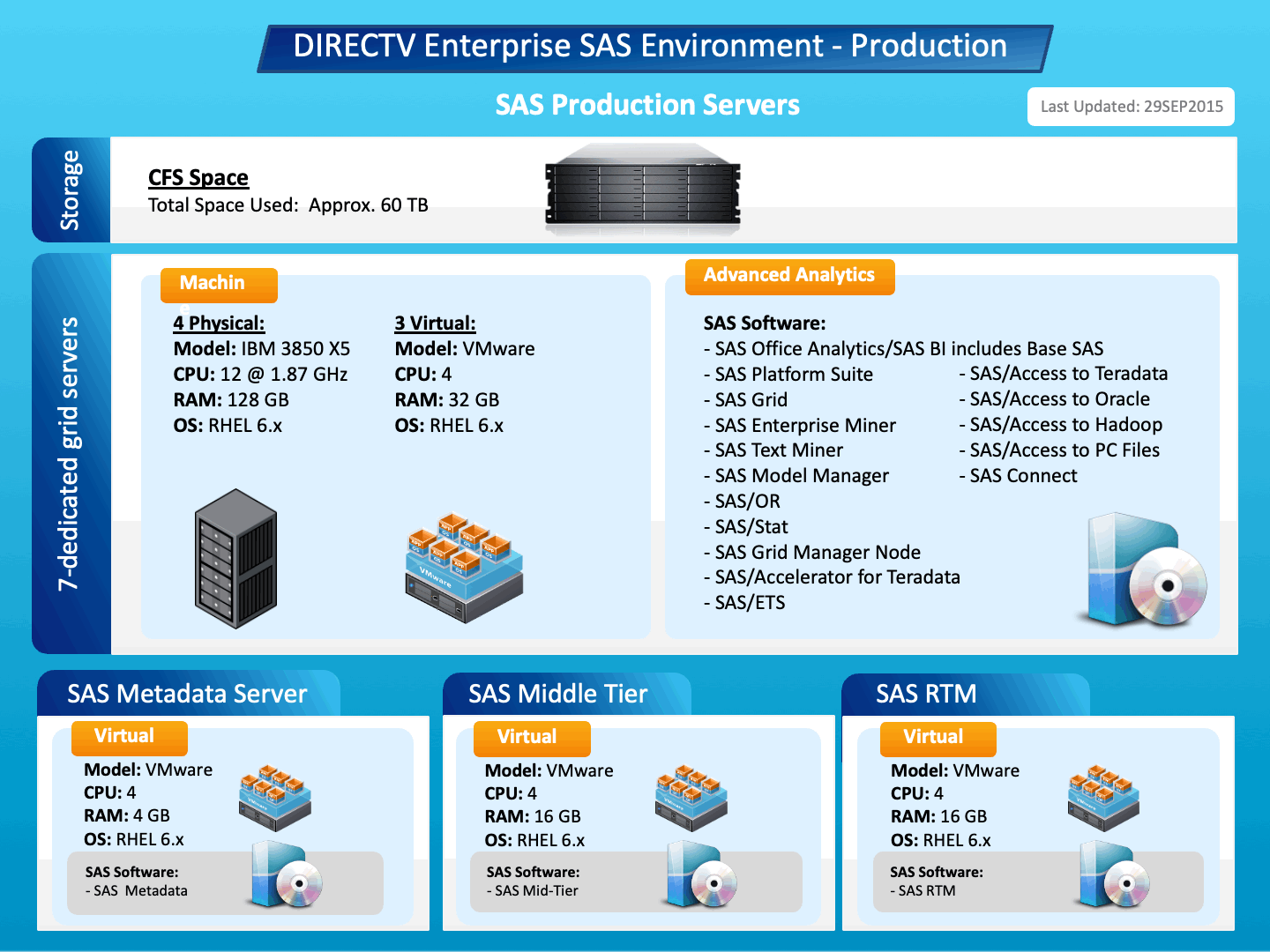 DIRECTV Enterprise SAS Environment - Production

SAS Production Servers

Last Updated: 29SEP2015

Storage

CFS Space
Total Space Used: Approx. 60 TB

7-dedicated grid servers

Machin

4 Physical:
Model: IBM 3850 X5
CPU: 12 @ 1.87 GHz
RAM: 128 GB
OS: RHEL 6.x

3 Virtual:
Model: VMware
CPU: 4
RAM: 32 GB
OS: RHEL 6.x

Advanced Analytics

SAS Software:
- SAS Office Analytics/SAS BI includes Base SAS
- SAS Platform Suite
- SAS Grid
- SAS Enterprise Miner
- SAS Text Miner
- SAS Model Manager
- SAS/OR
- SAS/Stat
- SAS Grid Manager Node
- SAS/Accelerator for Teradata
- SAS/ETS

- SAS/Access to Teradata
- SAS/Access to Oracle
- SAS/Access to Hadoop
- SAS/Access to PC Files
- SAS Connect

SAS Metadata Server

Virtual
Model: VMware
CPU: 4
RAM: 4 GB
OS: RHEL 6.x

SAS Software:
- SAS Metadata

SAS Middle Tier

Virtual
Model: VMware
CPU: 4
RAM: 16 GB
OS: RHEL 6.x

SAS Software:
- SAS Mid-Tier

SAS RTM

Virtual
Model: VMware
CPU: 4
RAM: 16 GB
OS: RHEL 6.x

SAS Software:
- SAS RTM